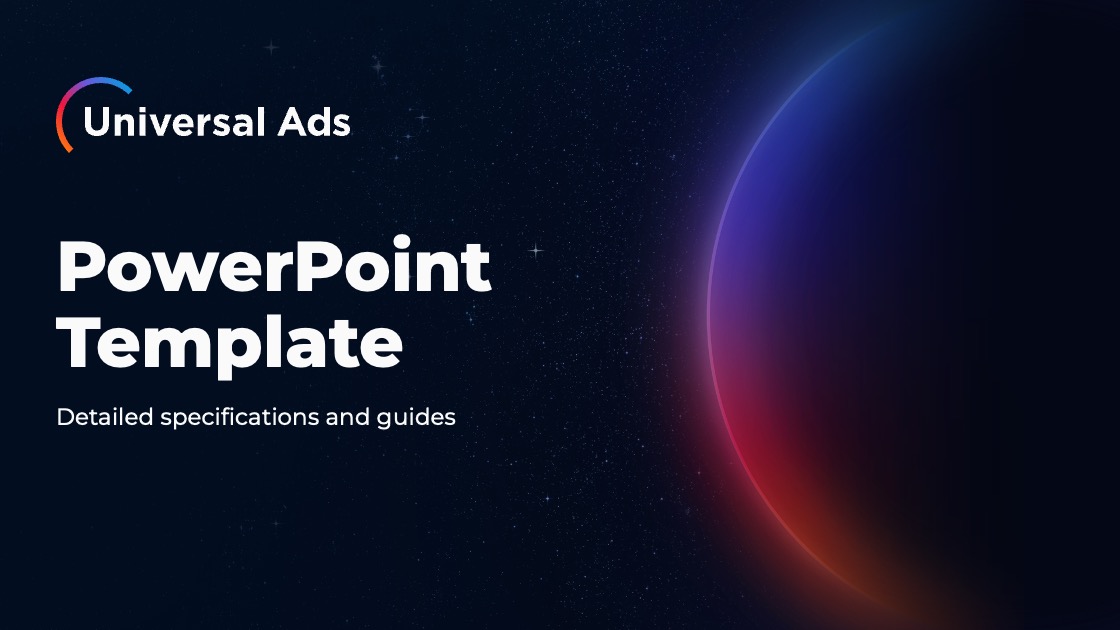 Universal Ads

PowerPoint Template

Detailed specifications and guides